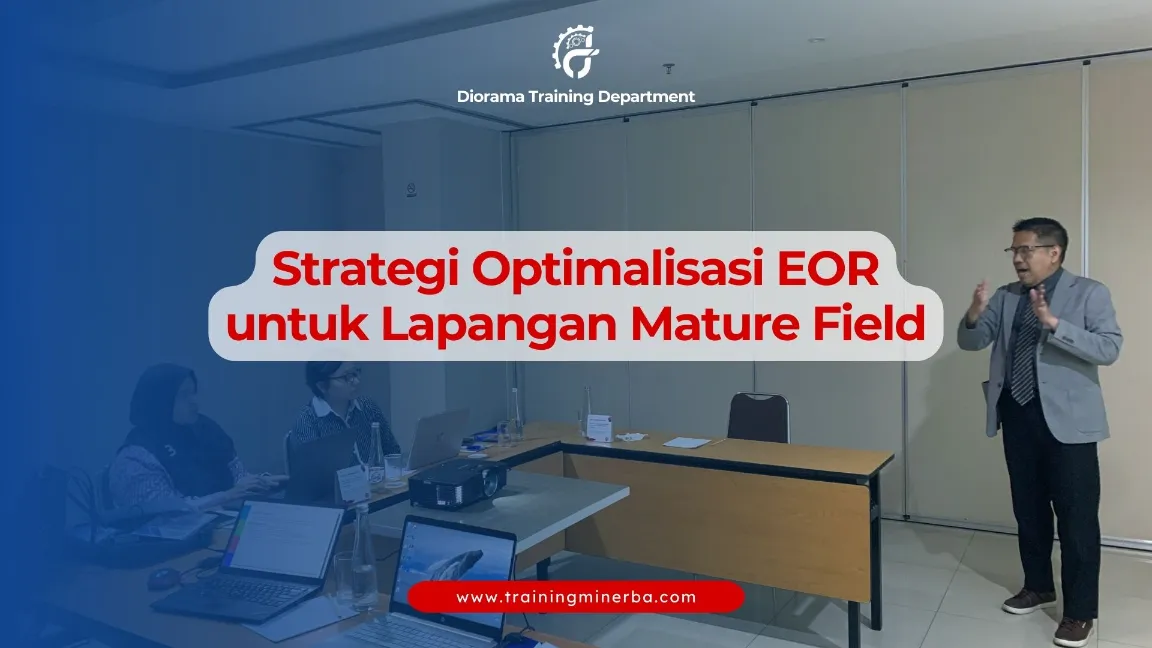 Diorama Training Department

Strategi Optimalisasi EOR untuk Lapangan Mature Field

www.trainingminerba.com